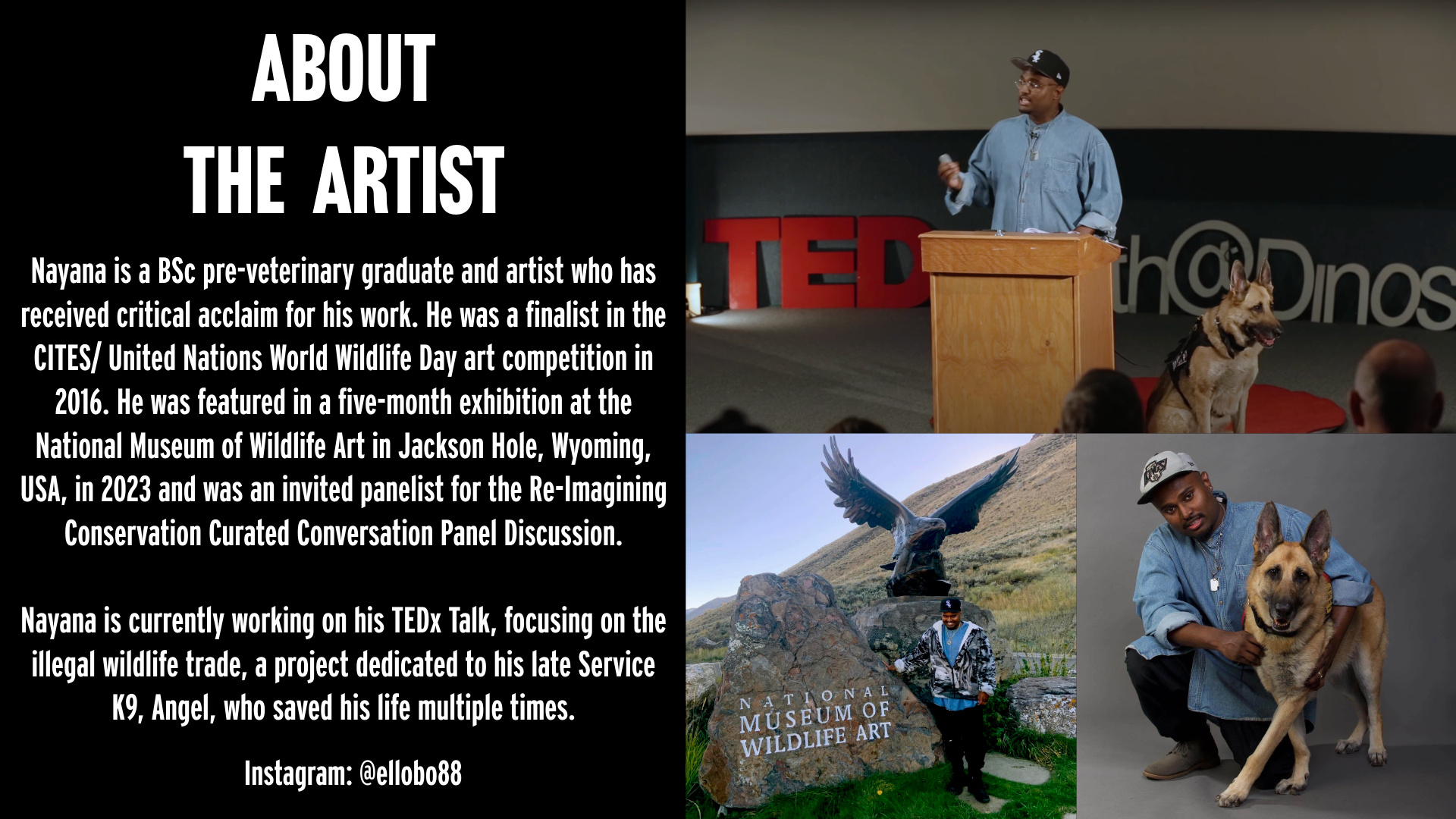 ABOUT THE ARTIST

Nayana is a BSc pre-veterinary graduate and artist who has received critical acclaim for his work. He was a finalist in the CITES/ United Nations World Wildlife Day art competition in 2016. He was featured in a five-month exhibition at the National Museum of Wildlife Art in Jackson Hole, Wyoming, USA, in 2023 and was an invited panelist for the Re-Imagining Conservation Curated Conversation Panel Discussion.

Nayana is currently working on his TEDx Talk, focusing on the illegal wildlife trade, a project dedicated to his late Service K9, Angel, who saved his life multiple times.

Instagram: @ellobo88

TED th@Dinos

NATIONAL MUSEUM OF WILDLIFE ART